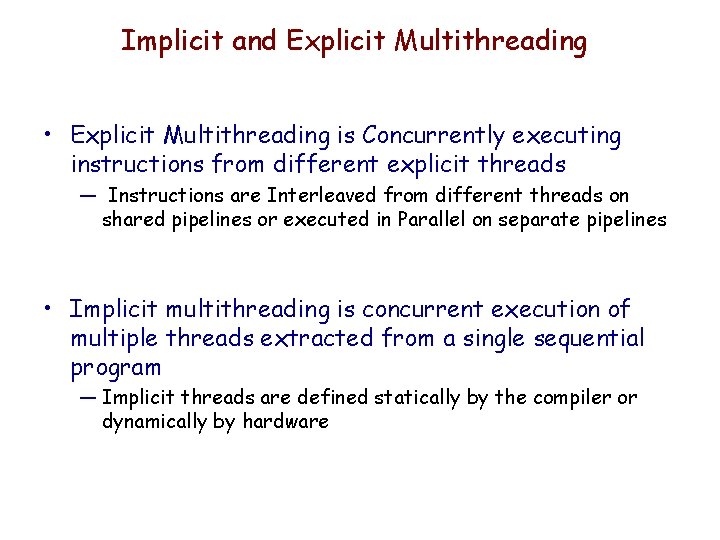 Implicit and Explicit Multithreading

• Explicit Multithreading is Concurrently executing instructions from different explicit threads
— Instructions are Interleaved from different threads on shared pipelines or executed in Parallel on separate pipelines

• Implicit multithreading is concurrent execution of multiple threads extracted from a single sequential program
— Implicit threads are defined statically by the compiler or dynamically by hardware